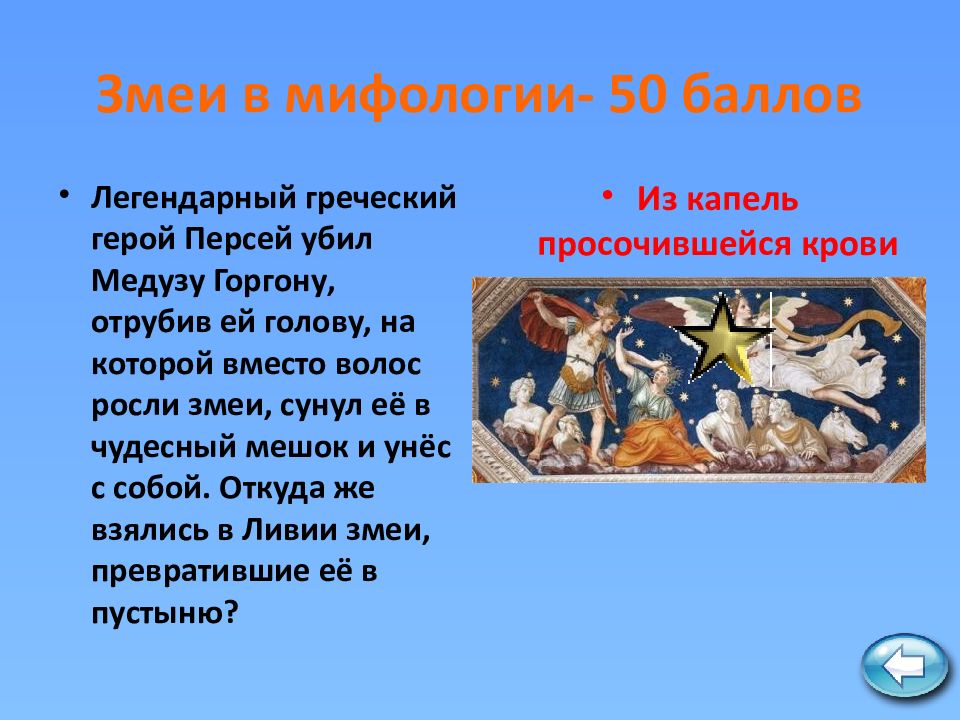 Змеи в мифологии- 50 баллов

• Легендарный греческий герой Персей убил Медузу Горгону, отрубив ей голову, на которой вместо волос росли змеи, сунул её в чудесный мешок и унёс с собой. Откуда же взялись в Ливии змеи, превратившие её в пустыню?

• Из капель просочившейся крови